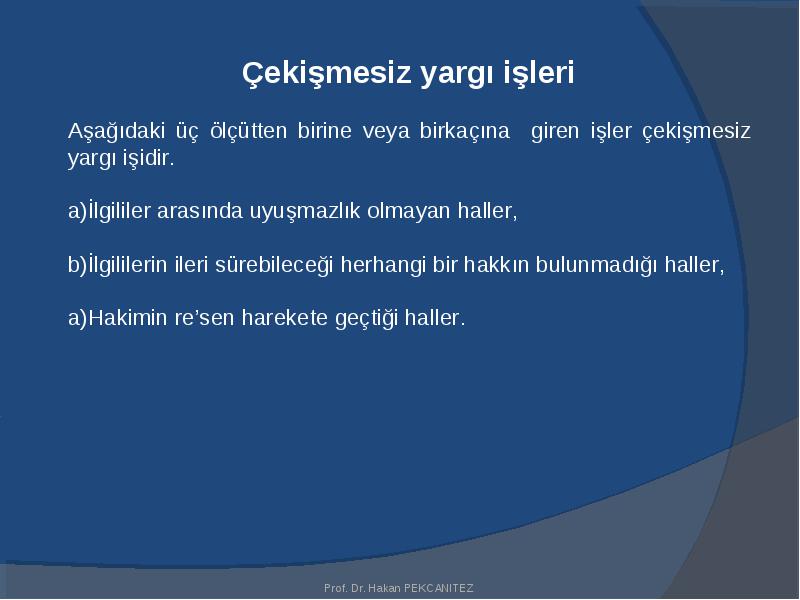 Çekişmesiz yargı işleri

Aşağıdaki üç ölçütten birine veya birkaçına  giren işler çekişmesiz yargı işidir.

a)İlgililer arasında uyuşmazlık olmayan haller,

b)İlgililerin ileri sürebileceği herhangi bir hakkın bulunmadığı haller,

a)Hakimin re'sen harekete geçtiği haller.

Prof. Dr. Hakan PEKCANITEZ